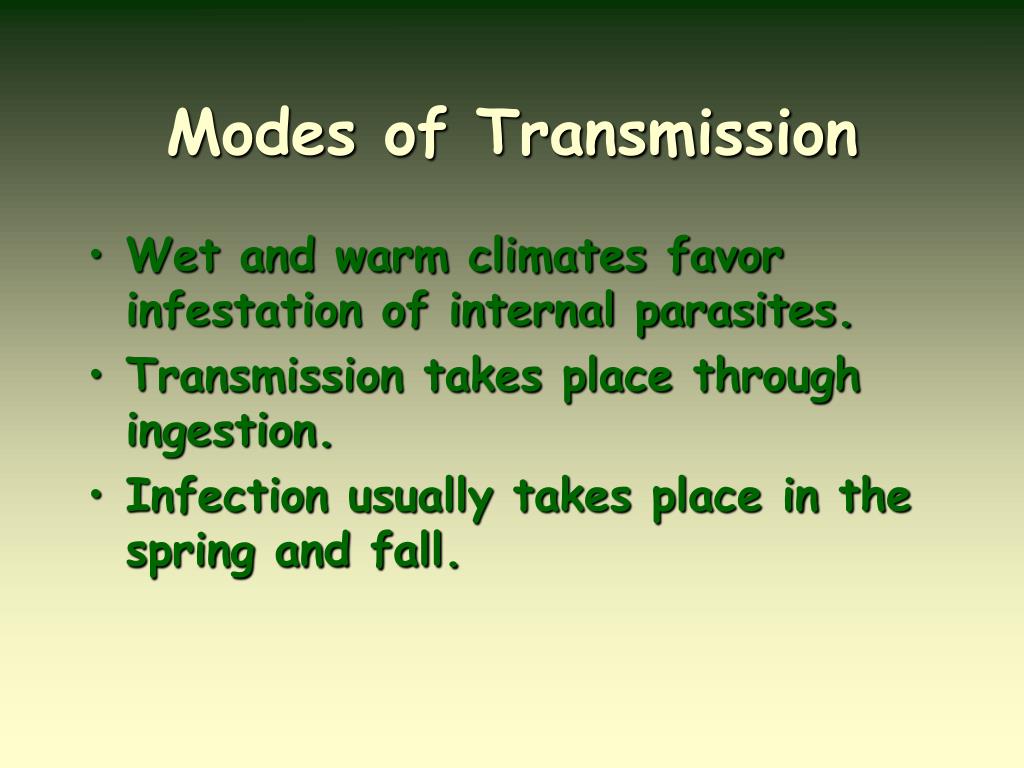 Modes of Transmission

• Wet and warm climates favor infestation of internal parasites.
• Transmission takes place through ingestion.
• Infection usually takes place in the spring and fall.